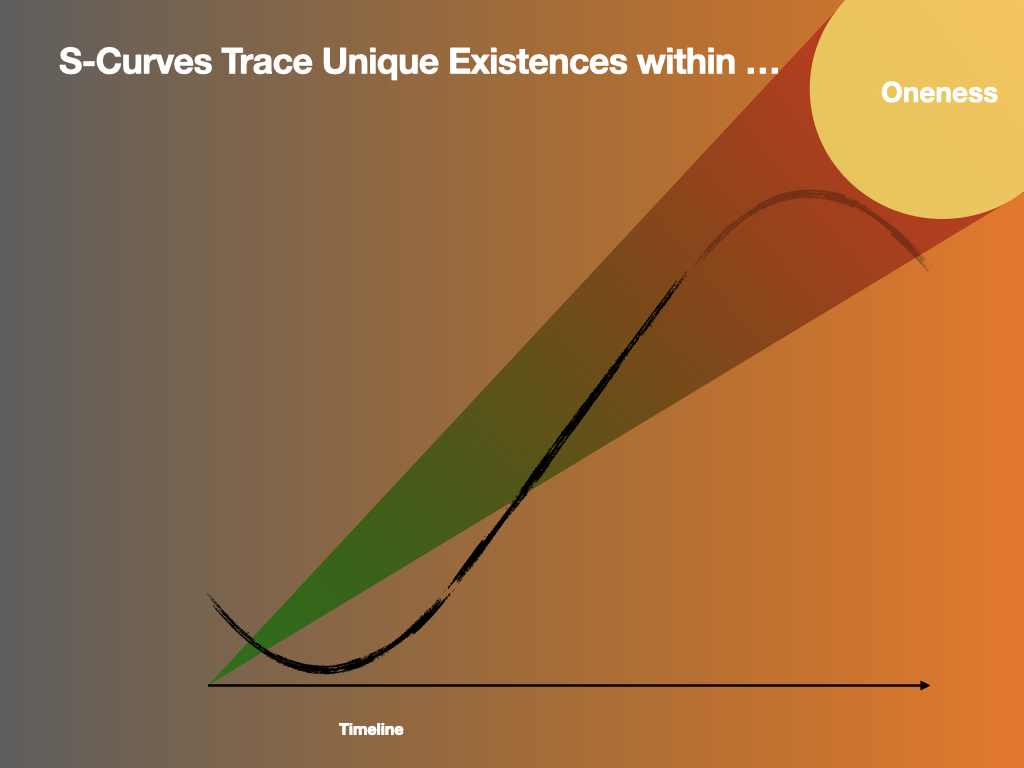 S-Curves Trace Unique Existences within …

Oneness

Timeline